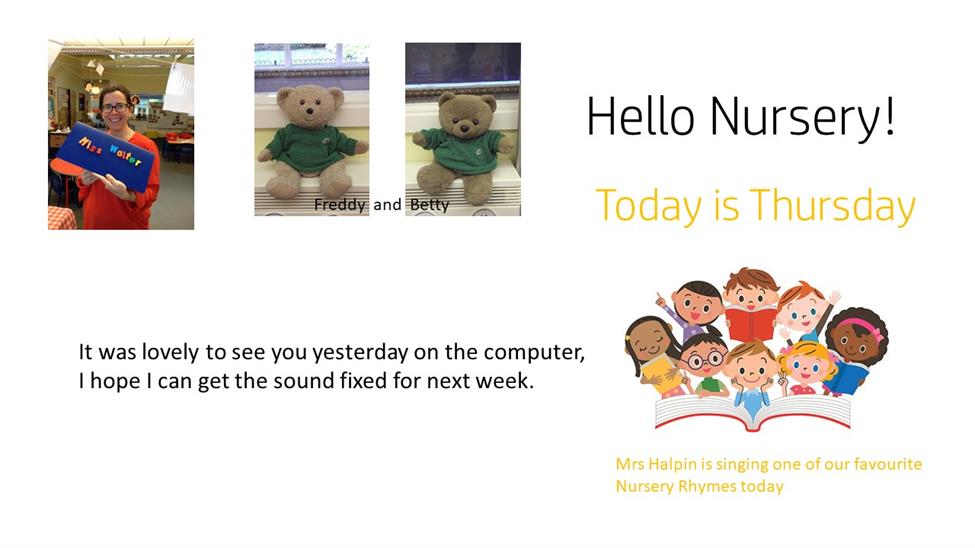 Miss Walter

Freddy and Betty

Hello Nursery!

Today is Thursday

It was lovely to see you yesterday on the computer, I hope I can get the sound fixed for next week.

Mrs Halpin is singing one of our favourite Nursery Rhymes today